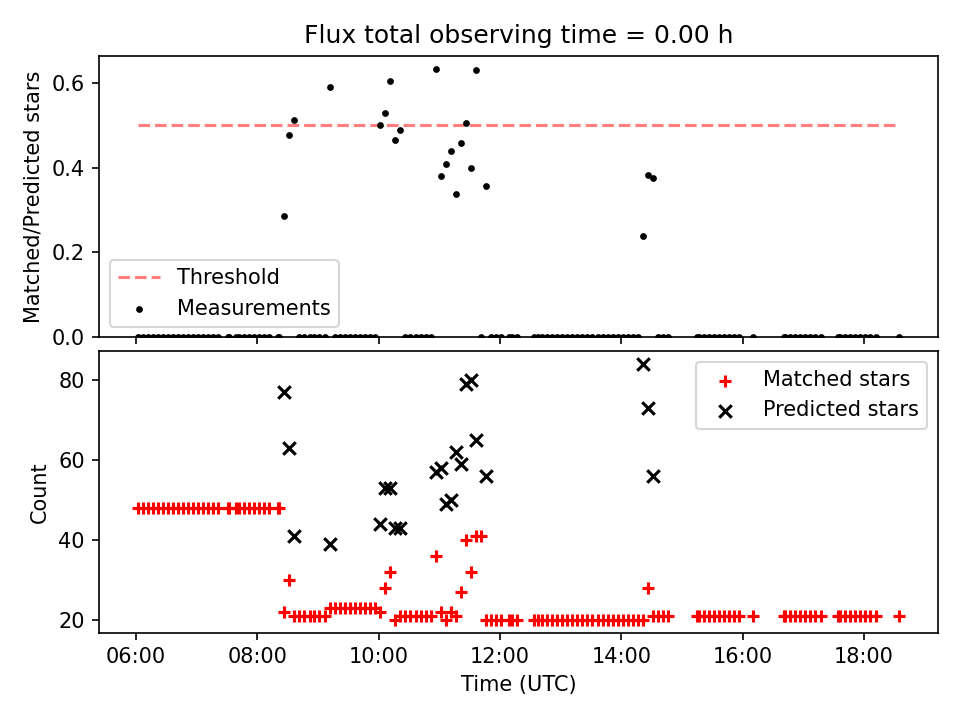 Flux total observing time = 0.00 h

Matched/Predicted stars

0.6
0.4
0.2
0.0

Threshold
Measurements

Count

80
60
40
20

Matched stars
Predicted stars

06:00
08:00
10:00
12:00
14:00
16:00
18:00

Time (UTC)